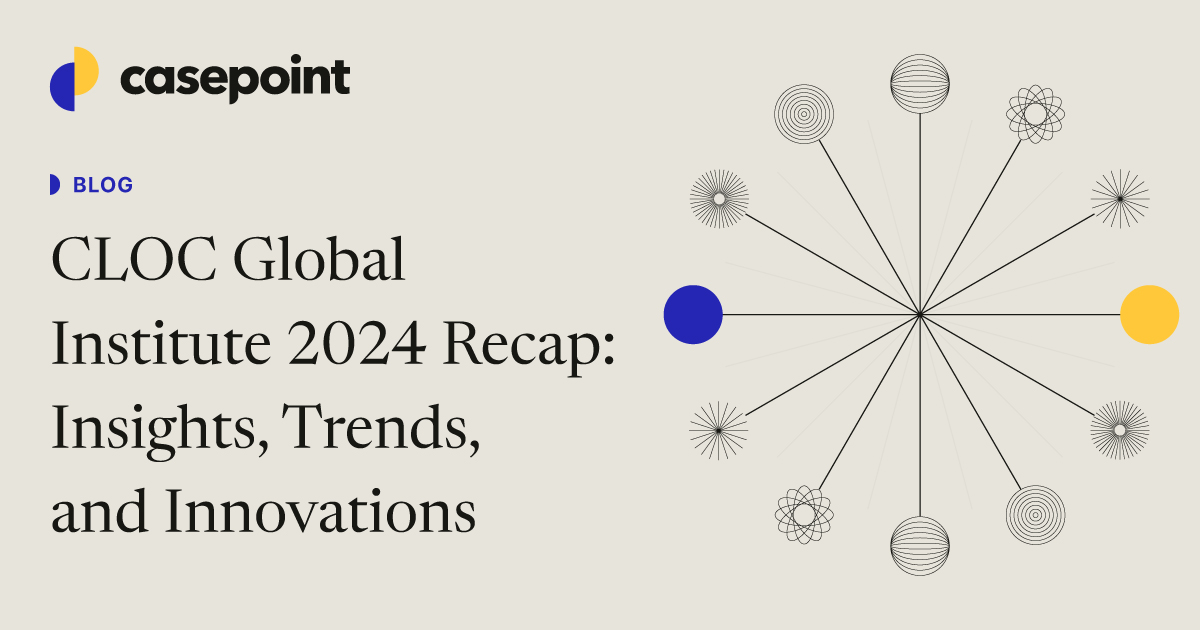 casepoint

BLOG

CLOC Global Institute 2024 Recap: Insights, Trends, and Innovations